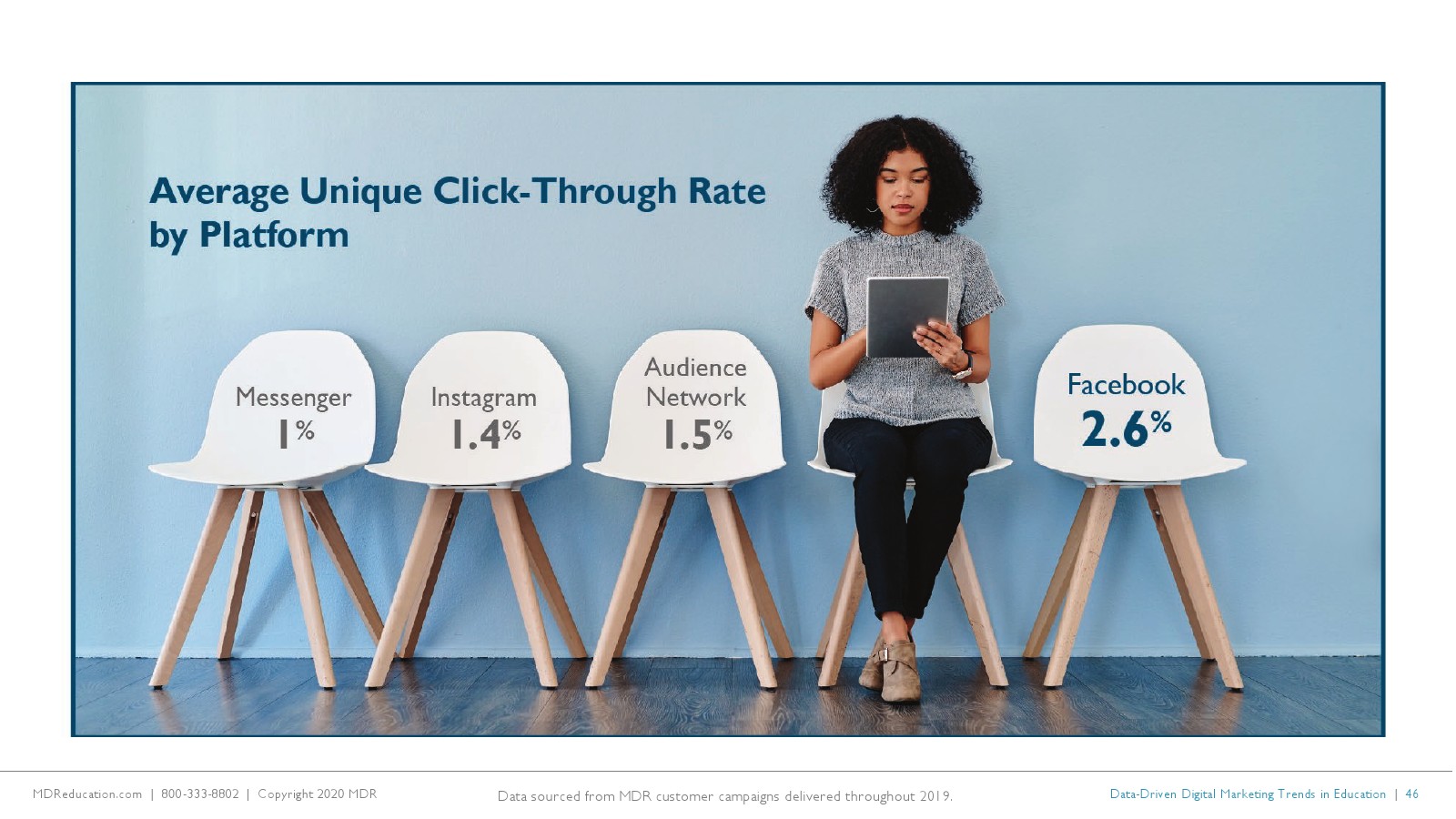 Average Unique Click-Through Rate by Platform

Messenger
1%

Instagram
1.4%

Audience Network
1.5%

Facebook
2.6%

MDReducation.com | 800-333-8802 | Copyright 2020 MDR

Data sourced from MDR customer campaigns delivered throughout 2019.

Data-Driven Digital Marketing Trends in Education | 46